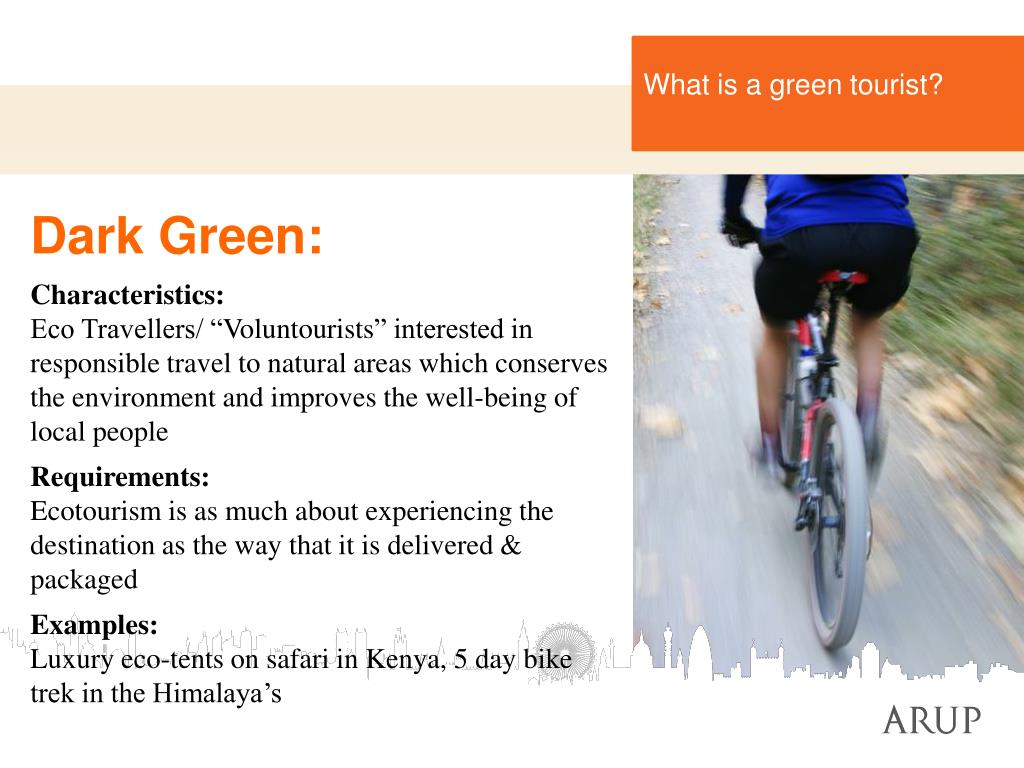 What is a green tourist?

Dark Green:

Characteristics:
Eco Travellers/ “Voluntourists” interested in responsible travel to natural areas which conserves the environment and improves the well-being of local people

Requirements:
Ecotourism is as much about experiencing the destination as the way that it is delivered & packaged

Examples:
Luxury eco-tents on safari in Kenya, 5 day bike trek in the Himalaya’s

ARUP